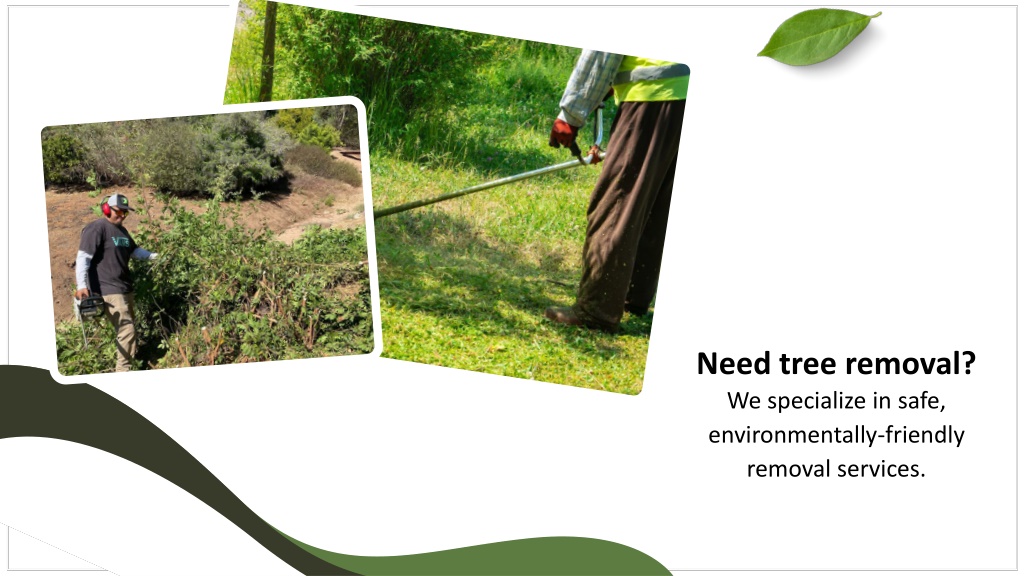 Need tree removal?
We specialize in safe, environmentally-friendly removal services.